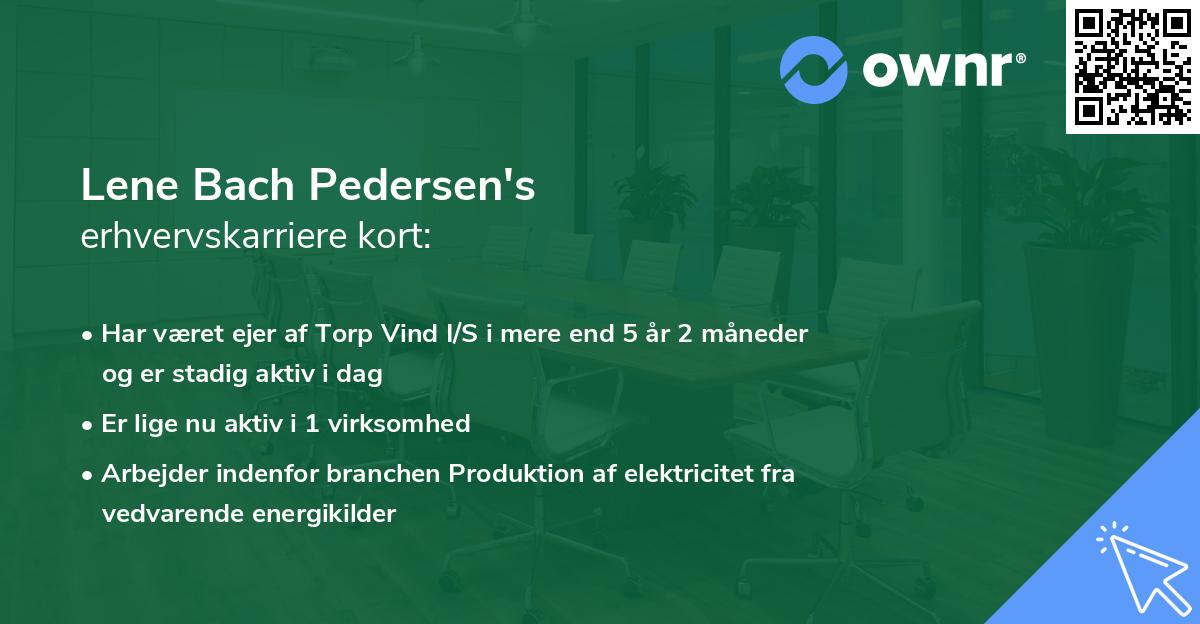 ownr®

Lene Bach Pedersen's
erhvervskarriere kort:

• Har været ejer af Torp Vind I/S i mere end 5 år 2 måneder og er stadig aktiv i dag
• Er lige nu aktiv i 1 virksomhed
• Arbejder indenfor branchen Produktion af elektricitet fra vedvarende energikilder